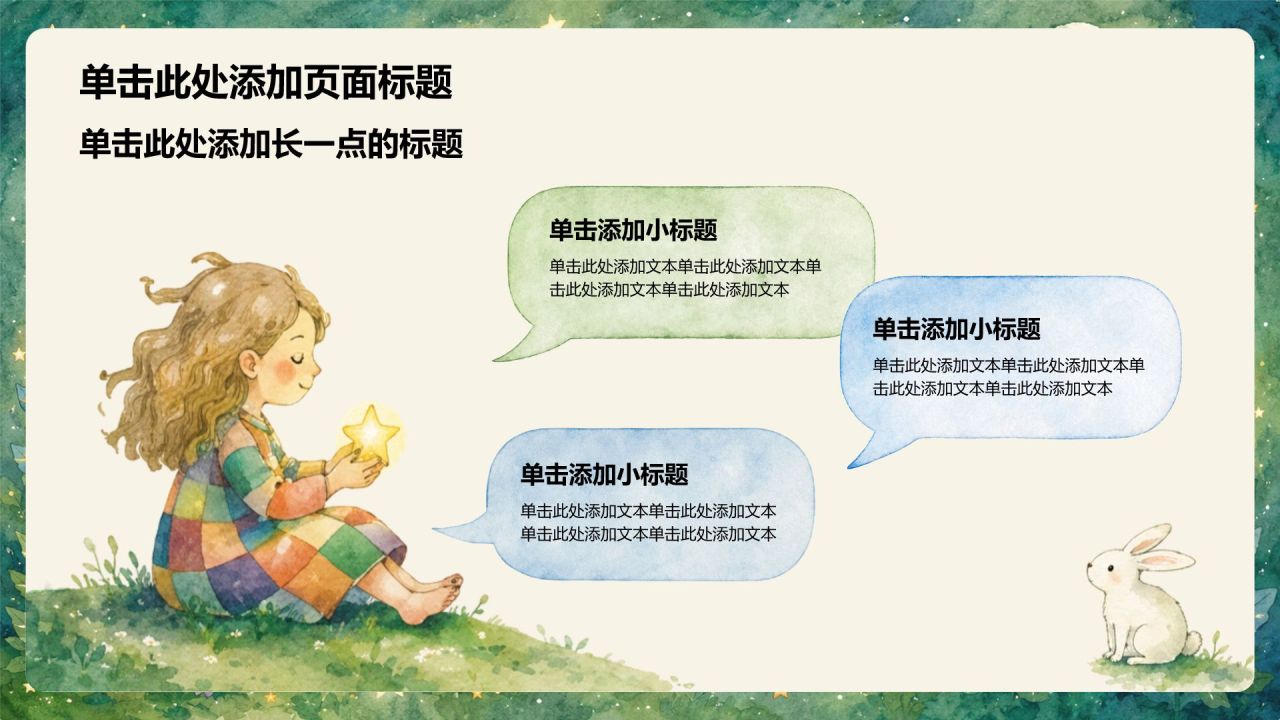 单击此处添加页面标题

单击此处添加长一点的标题

单击添加小标题

单击此处添加文本单击此处添加文本单击此处添加文本单击此处添加文本

单击添加小标题

单击此处添加文本单击此处添加文本单击此处添加文本单击此处添加文本

单击添加小标题

单击此处添加文本单击此处添加文本单击此处添加文本单击此处添加文本